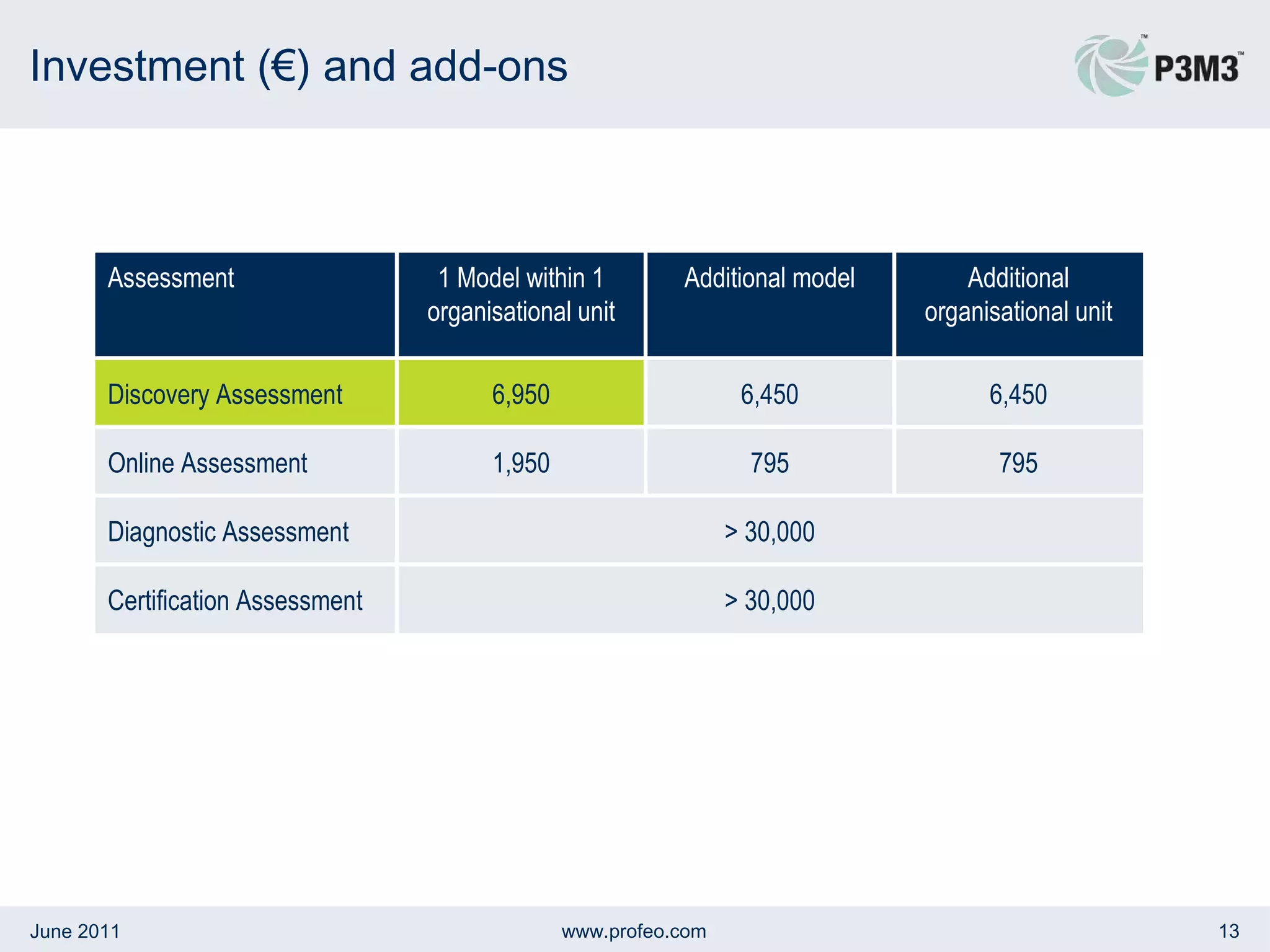 Investment (€) and add-ons

P3M3™

| Assessment | 1 Model within 1 organisational unit | Additional model | Additional organisational unit |
|---|---|---|---|
| Discovery Assessment | 6,950 | 6,450 | 6,450 |
| Online Assessment | 1,950 | 795 | 795 |
| Diagnostic Assessment | > 30,000 | | |
| Certification Assessment | > 30,000 | | |

June 2011 www.profeo.com 13